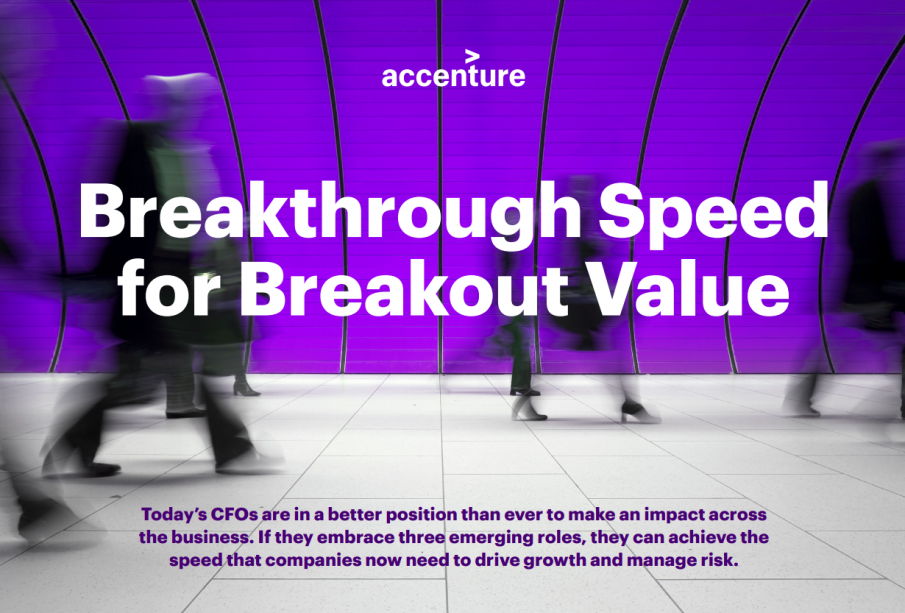 accenture

Breakthrough Speed for Breakout Value

Today's CFOs are in a better position than ever to make an impact across the business. If they embrace three emerging roles, they can achieve the speed that companies now need to drive growth and manage risk.